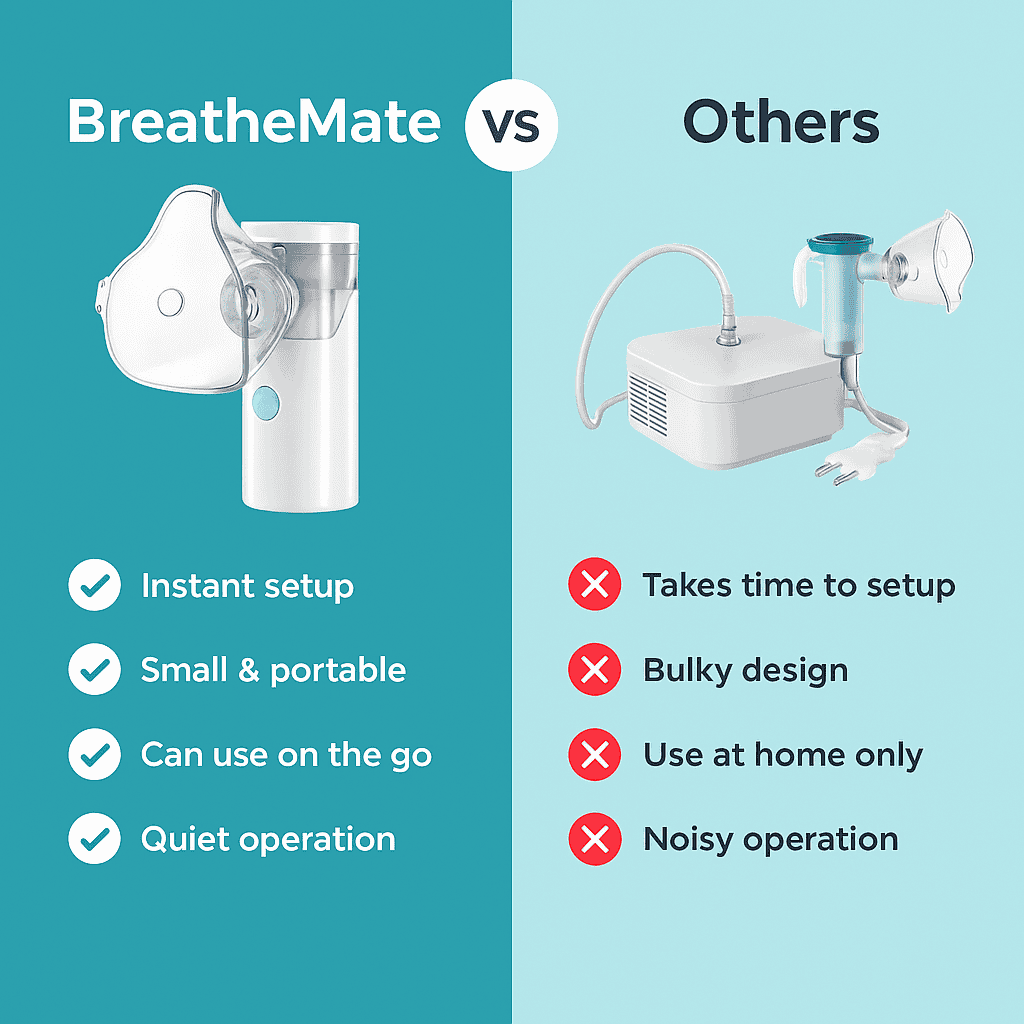 BreatheMate

vs

Others

Instant setup

Small & portable

Can use on the go

Quiet operation

Takes time to setup

Bulky design

Use at home only

Noisy operation